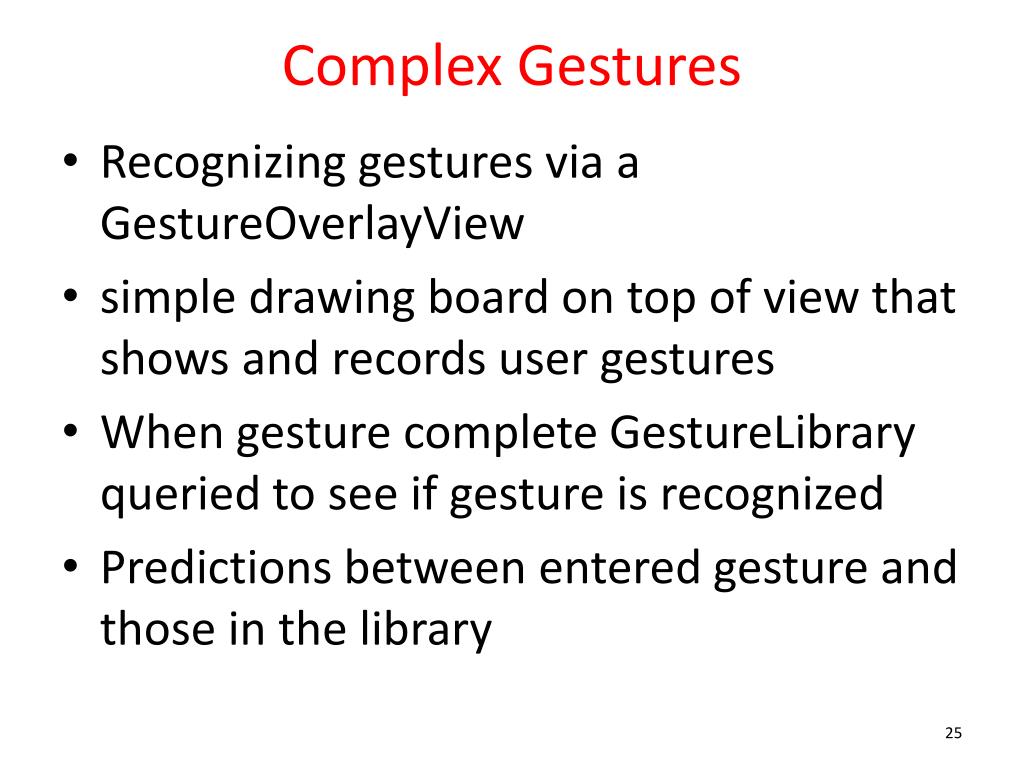 Complex Gestures

• Recognizing gestures via a GestureOverlayView
• simple drawing board on top of view that shows and records user gestures
• When gesture complete GestureLibrary queried to see if gesture is recognized
• Predictions between entered gesture and those in the library

25